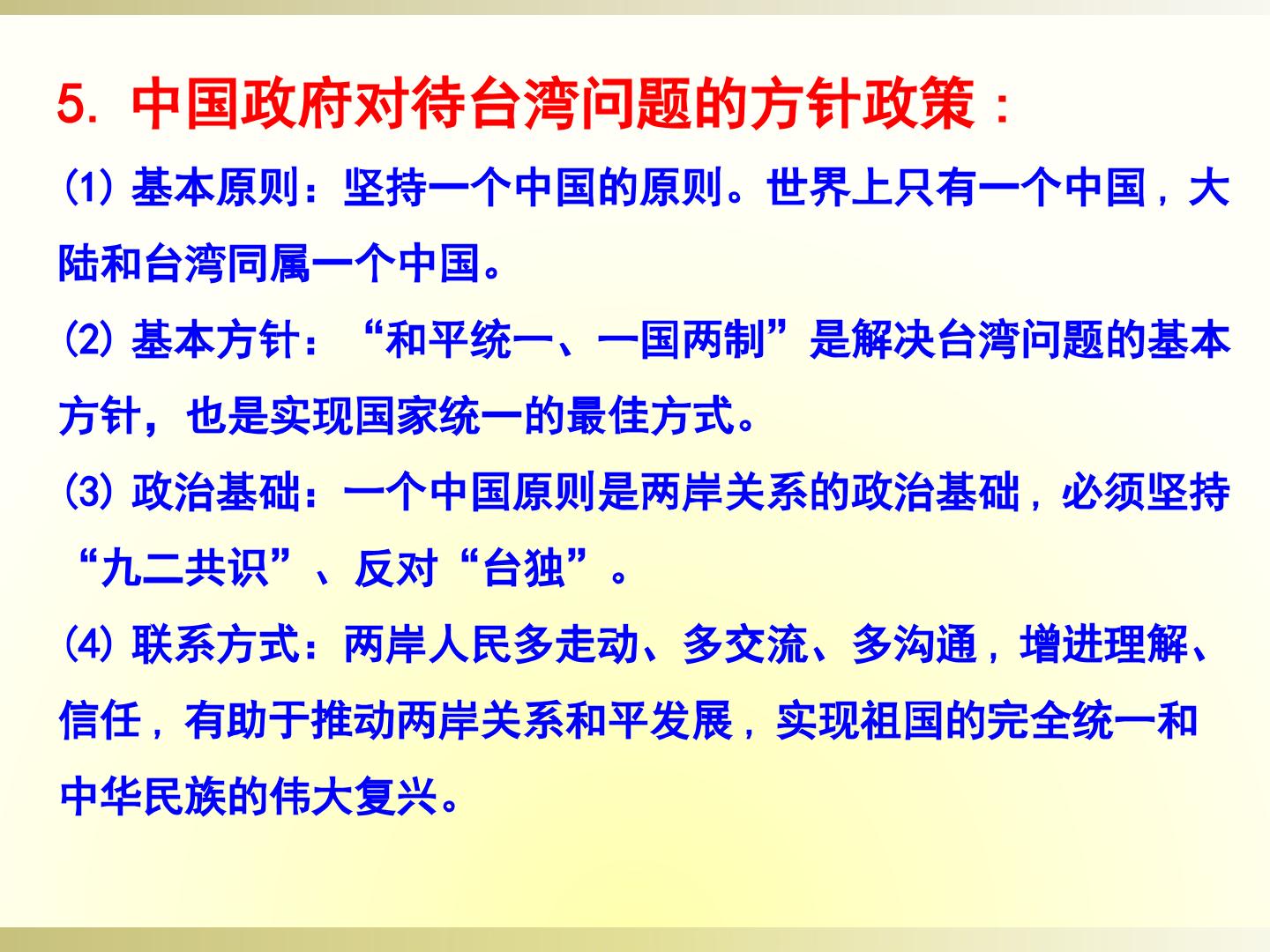 5.中国政府对待台湾问题的方针政策：

(1)基本原则：坚持一个中国的原则。世界上只有一个中国，大陆和台湾同属一个中国。

(2)基本方针：“和平统一、一国两制”是解决台湾问题的基本方针，也是实现国家统一的最佳方式。

(3)政治基础：一个中国原则是两岸关系的政治基础，必须坚持“九二共识”、反对“台独”。

(4)联系方式：两岸人民多走动、多交流、多沟通，增进理解、信任，有助于推动两岸关系和平发展，实现祖国的完全统一和中华民族的伟大复兴。